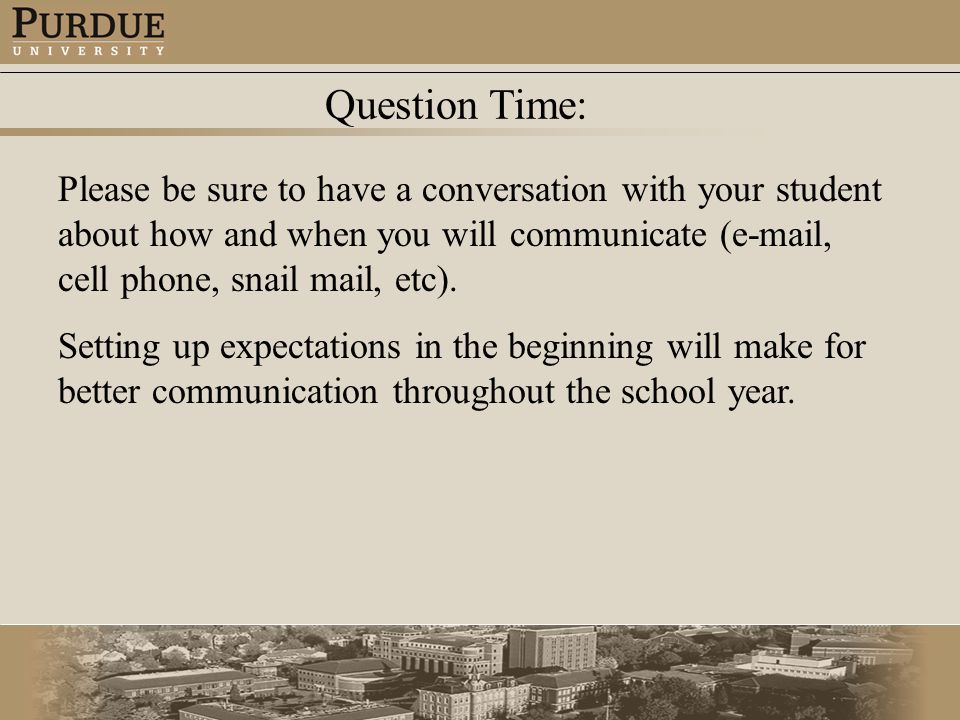 PURDUE
UNIVERSITY

Question Time:

Please be sure to have a conversation with your student about how and when you will communicate (e-mail, cell phone, snail mail, etc).

Setting up expectations in the beginning will make for better communication throughout the school year.